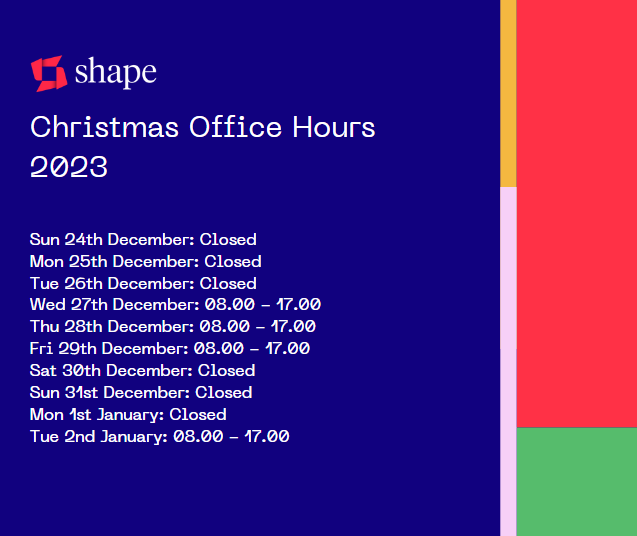 shape

Christmas Office Hours 2023

Sun 24th December: Closed
Mon 25th December: Closed
Tue 26th December: Closed
Wed 27th December: 08.00 – 17.00
Thu 28th December: 08.00 – 17.00
Fri 29th December: 08.00 – 17.00
Sat 30th December: Closed
Sun 31st December: Closed
Mon 1st January: Closed
Tue 2nd January: 08.00 – 17.00